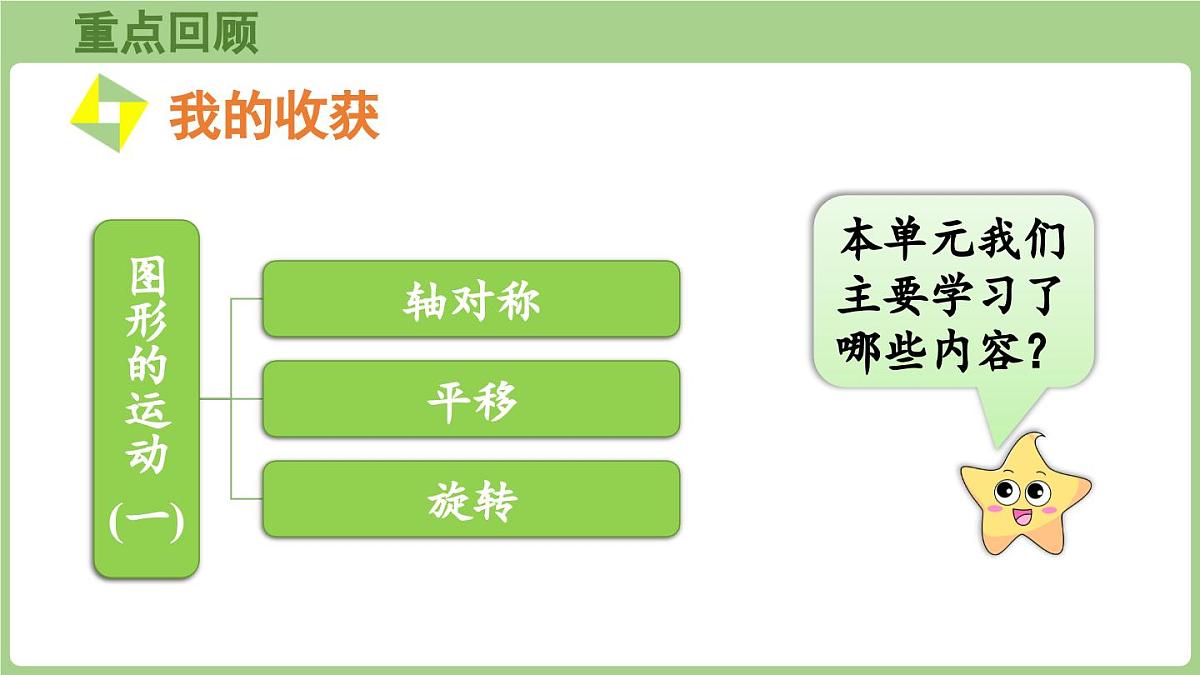 重点回顾

我的收获

图形的运动(一)

轴对称

平移

旋转

本单元我们主要学习了哪些内容？